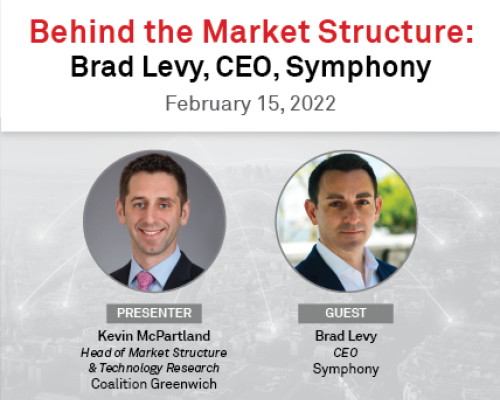 Behind the Market Structure:
Brad Levy, CEO, Symphony

February 15, 2022

PRESENTER
Kevin McPartland
Head of Market Structure & Technology Research
Coalition Greenwich

GUEST
Brad Levy
CEO
Symphony